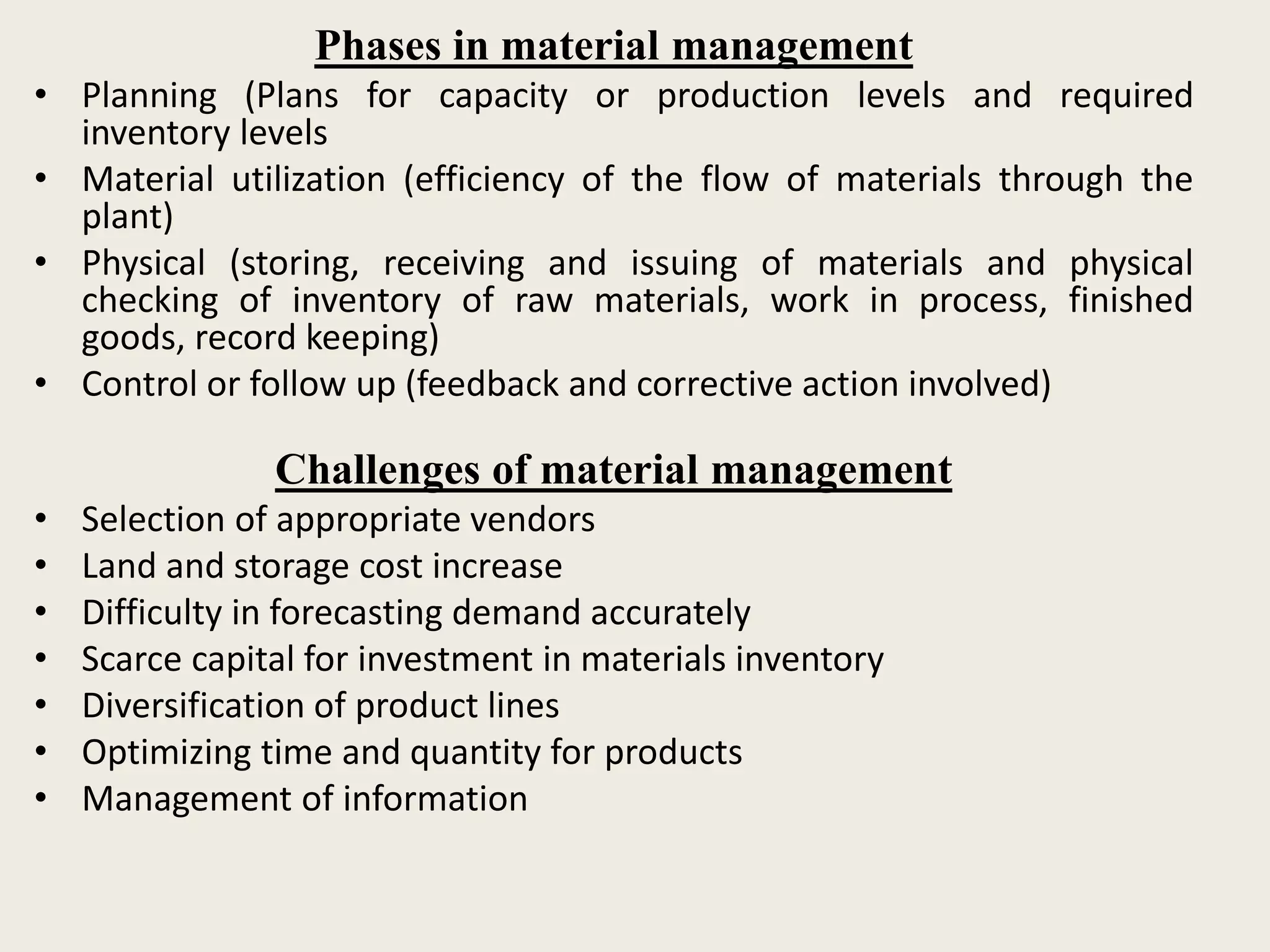 Phases in material management

• Planning (Plans for capacity or production levels and required inventory levels
• Material utilization (efficiency of the flow of materials through the plant)
• Physical (storing, receiving and issuing of materials and physical checking of inventory of raw materials, work in process, finished goods, record keeping)
• Control or follow up (feedback and corrective action involved)

Challenges of material management

• Selection of appropriate vendors
• Land and storage cost increase
• Difficulty in forecasting demand accurately
• Scarce capital for investment in materials inventory
• Diversification of product lines
• Optimizing time and quantity for products
• Management of information